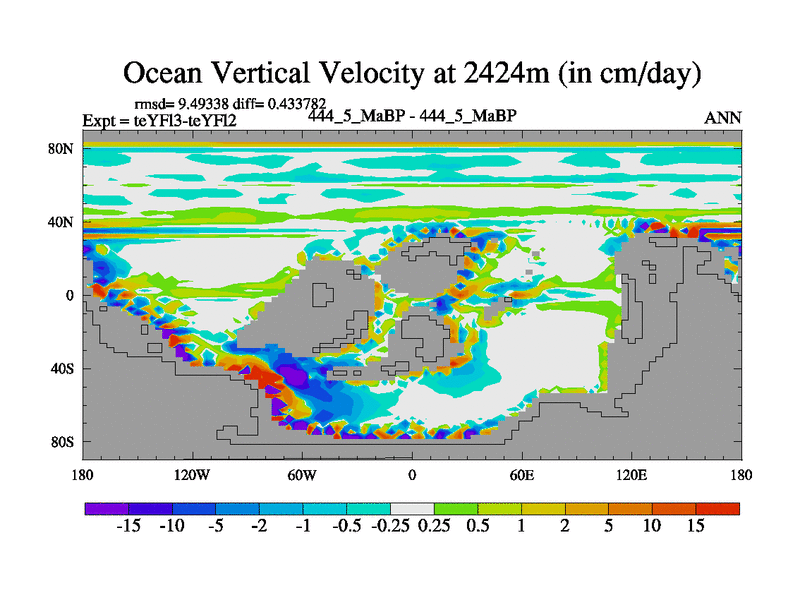 Ocean Vertical Velocity at 2424m (in cm/day)

rmsd= 9.49338 diff= 0.433782
Expt = teYFl3-teYFl2
444_5_MaBP - 444_5_MaBP
ANN

80N
40N
0
40S
80S

180
120W
60W
0
60E
120E
180

-15 -10 -5 -2 -1 -0.5 -0.25 0.25 0.5 1 2 5 10 15